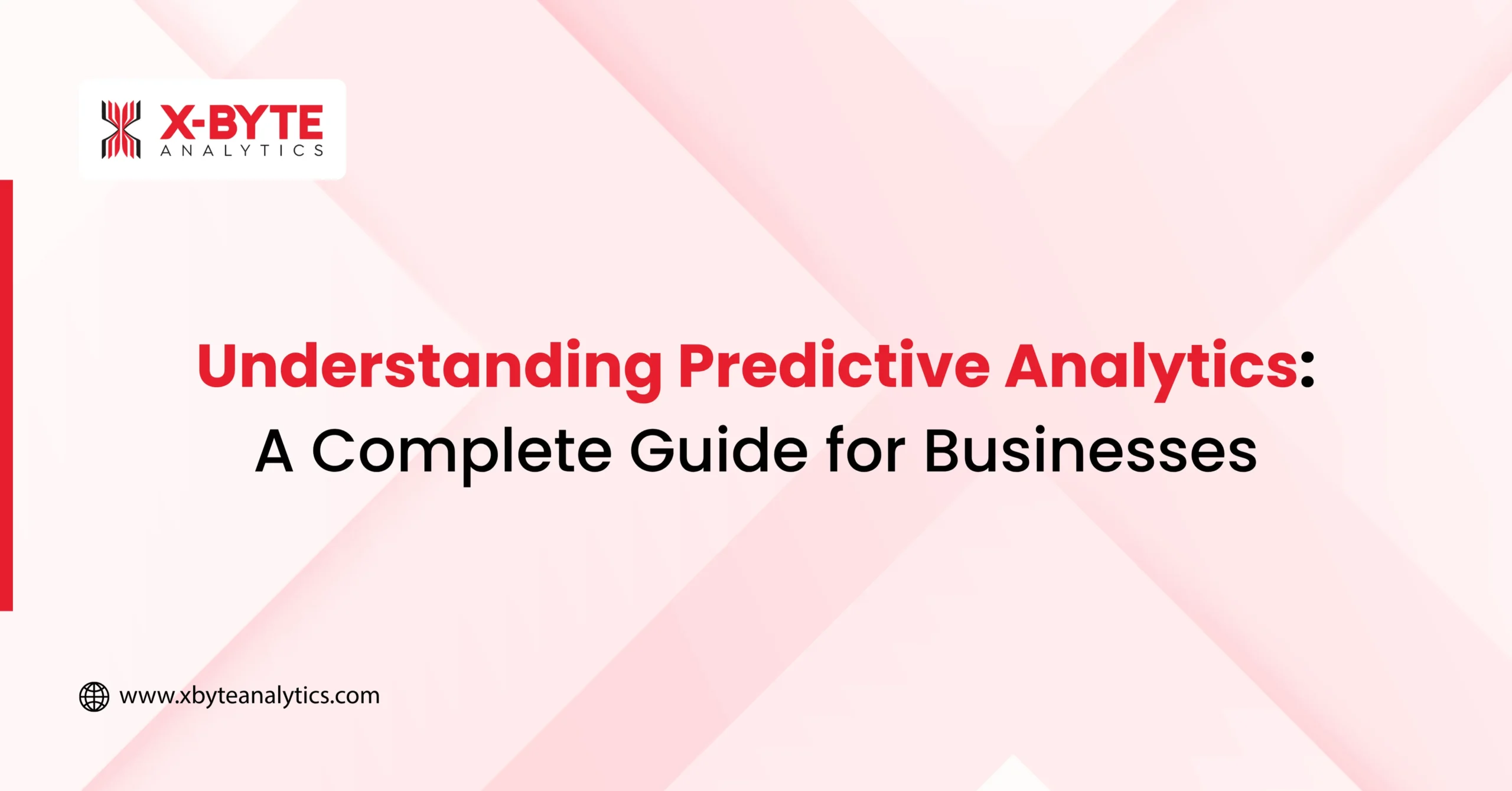 X-BYTE
ANALYTICS

Understanding Predictive Analytics: A Complete Guide for Businesses

www.xbyteanalytics.com